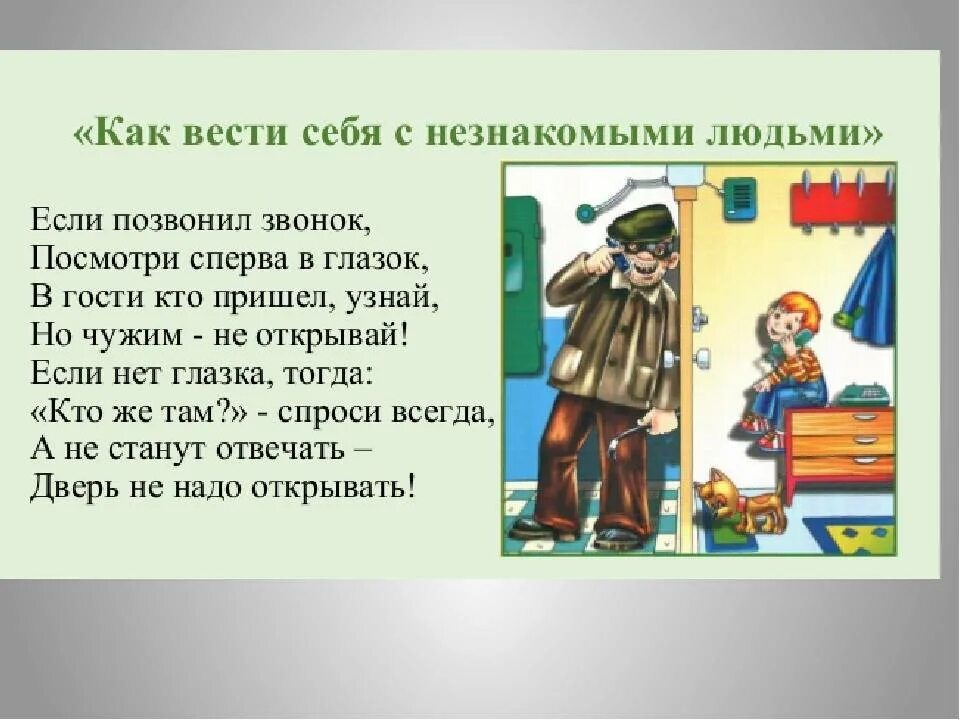 «Как вести себя с незнакомыми людьми»

Если позвонил звонок,
Посмотри сперва в глазок,
В гости кто пришел, узнай,
Но чужим - не открывай!
Если нет глазка, тогда:
«Кто же там?» - спроси всегда,
А не станут отвечать –
Дверь не надо открывать!